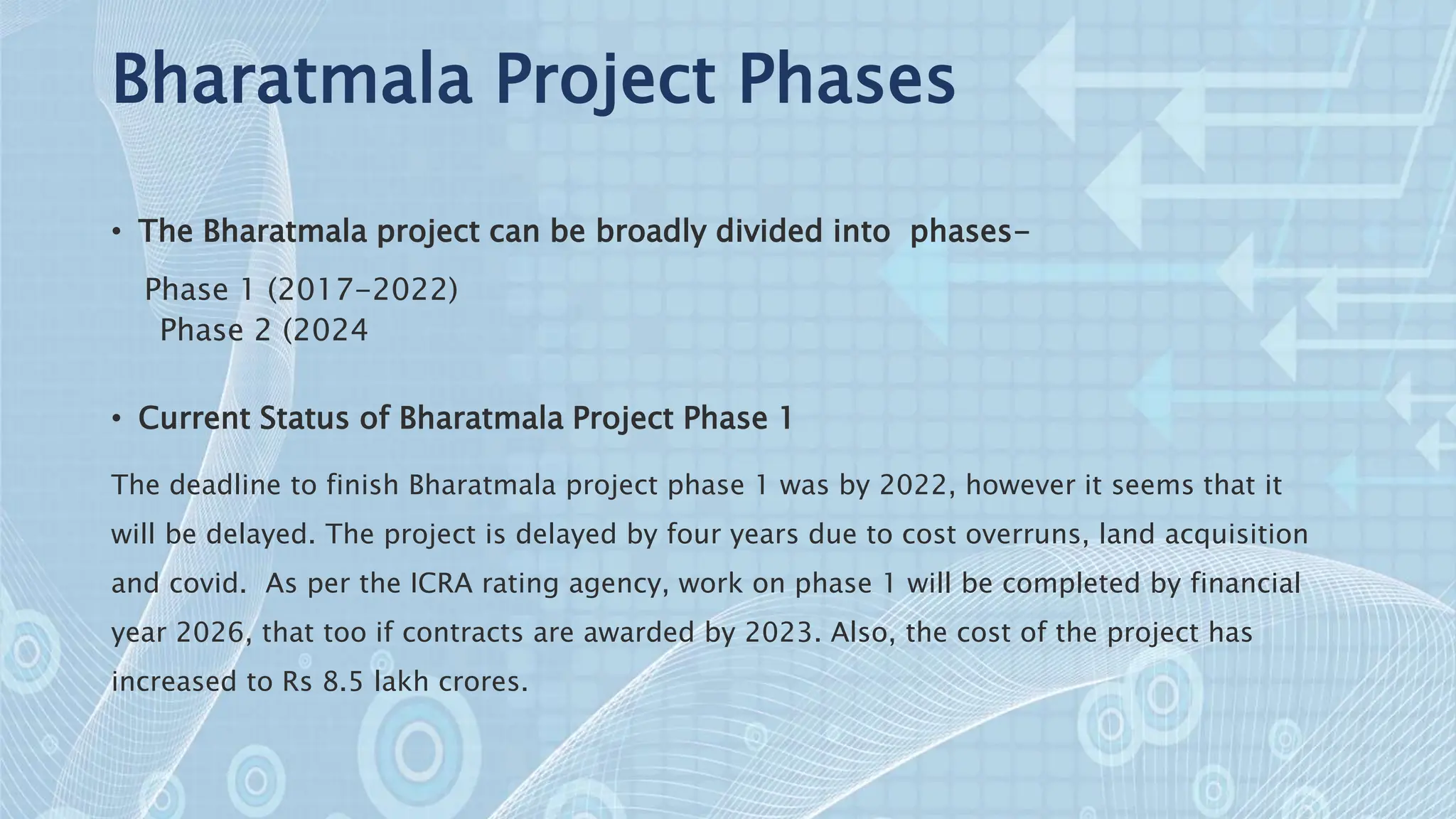 Bharatmala Project Phases

• The Bharatmala project can be broadly divided into phases-

Phase 1 (2017-2022)
Phase 2 (2024

• Current Status of Bharatmala Project Phase 1

The deadline to finish Bharatmala project phase 1 was by 2022, however it seems that it will be delayed. The project is delayed by four years due to cost overruns, land acquisition and covid. As per the ICRA rating agency, work on phase 1 will be completed by financial year 2026, that too if contracts are awarded by 2023. Also, the cost of the project has increased to Rs 8.5 lakh crores.